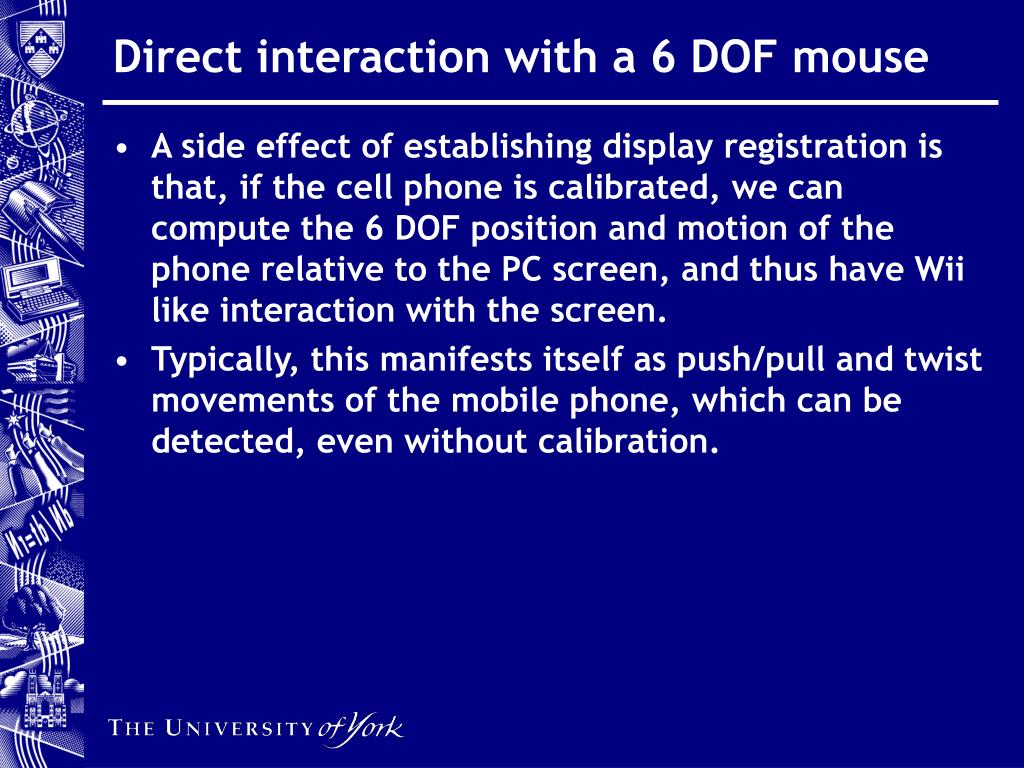 Direct interaction with a 6 DOF mouse

• A side effect of establishing display registration is that, if the cell phone is calibrated, we can compute the 6 DOF position and motion of the phone relative to the PC screen, and thus have Wii like interaction with the screen.
• Typically, this manifests itself as push/pull and twist movements of the mobile phone, which can be detected, even without calibration.

THE UNIVERSITY of York